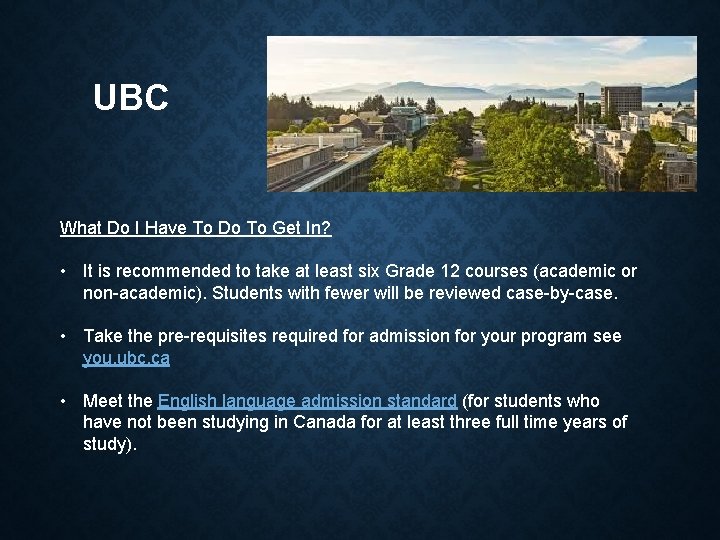 UBC

What Do I Have To Do To Get In?

• It is recommended to take at least six Grade 12 courses (academic or non-academic). Students with fewer will be reviewed case-by-case.

• Take the pre-requisites required for admission for your program see you.ubc.ca

• Meet the English language admission standard (for students who have not been studying in Canada for at least three full time years of study).